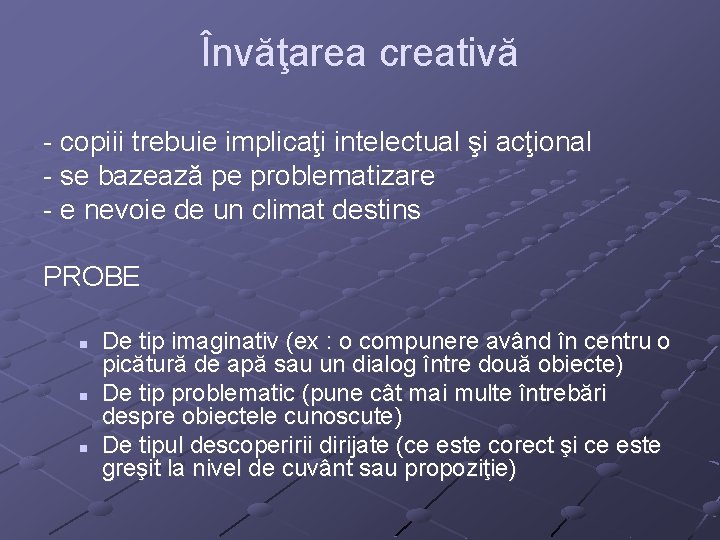 Învăţarea creativă

- copiii trebuie implicaţi intelectual şi acţional
- se bazează pe problematizare
- e nevoie de un climat destins

PROBE

- De tip imaginativ (ex : o compunere având în centru o picătură de apă sau un dialog între două obiecte)
- De tip problematic (pune cât mai multe întrebări despre obiectele cunoscute)
- De tipul descoperirii dirijate (ce este corect şi ce este greşit la nivel de cuvânt sau propoziţie)